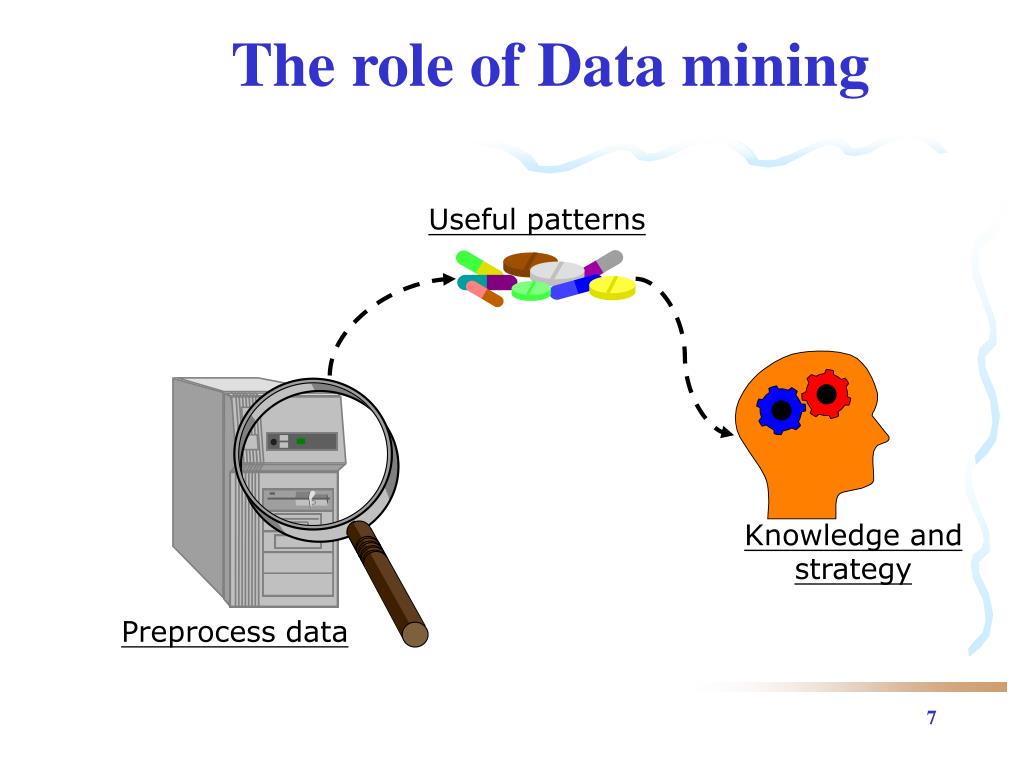 The role of Data mining

Useful patterns

Preprocess data

Knowledge and strategy

7